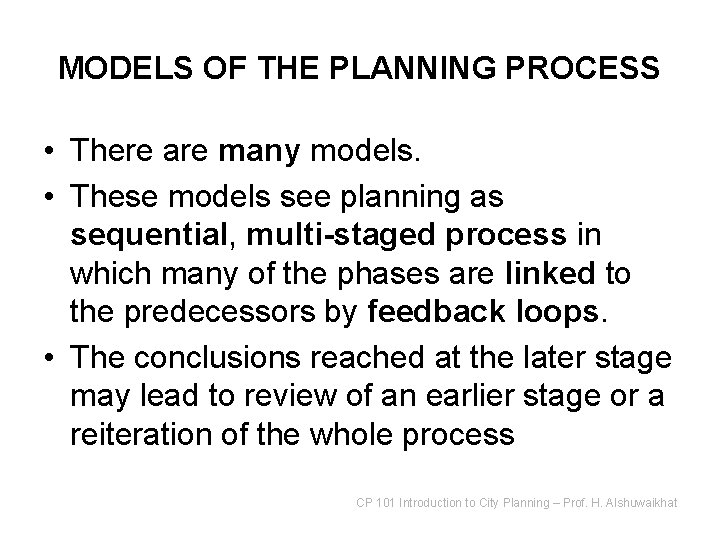 MODELS OF THE PLANNING PROCESS

• There are many models.

• These models see planning as sequential, multi-staged process in which many of the phases are linked to the predecessors by feedback loops.

• The conclusions reached at the later stage may lead to review of an earlier stage or a reiteration of the whole process

CP 101 Introduction to City Planning – Prof. H. Alshuwaikhat